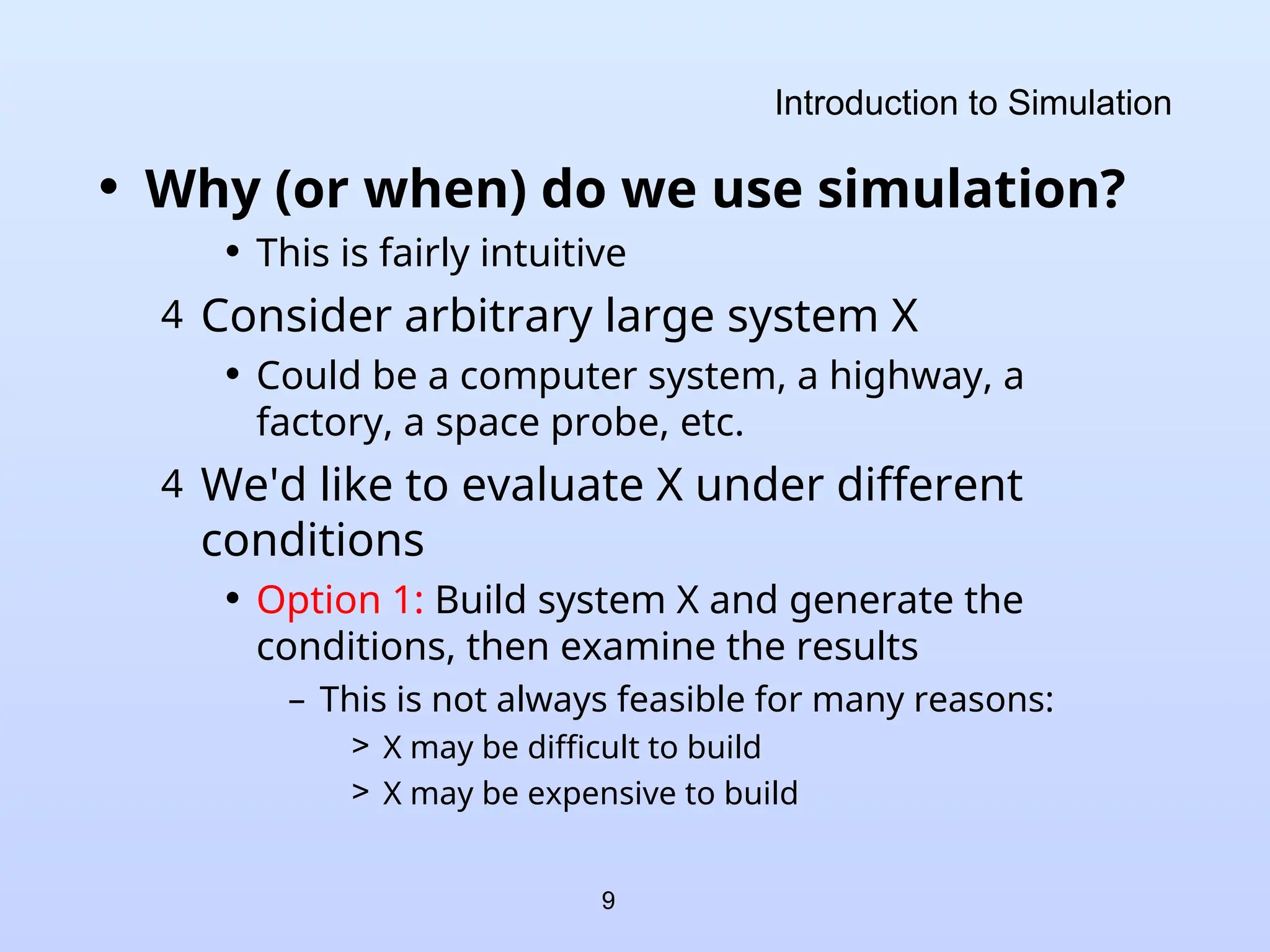 Introduction to Simulation

• Why (or when) do we use simulation?

• This is fairly intuitive

4 Consider arbitrary large system X

• Could be a computer system, a highway, a factory, a space probe, etc.

4 We'd like to evaluate X under different conditions

• Option 1: Build system X and generate the conditions, then examine the results

– This is not always feasible for many reasons:

> X may be difficult to build

> X may be expensive to build

9